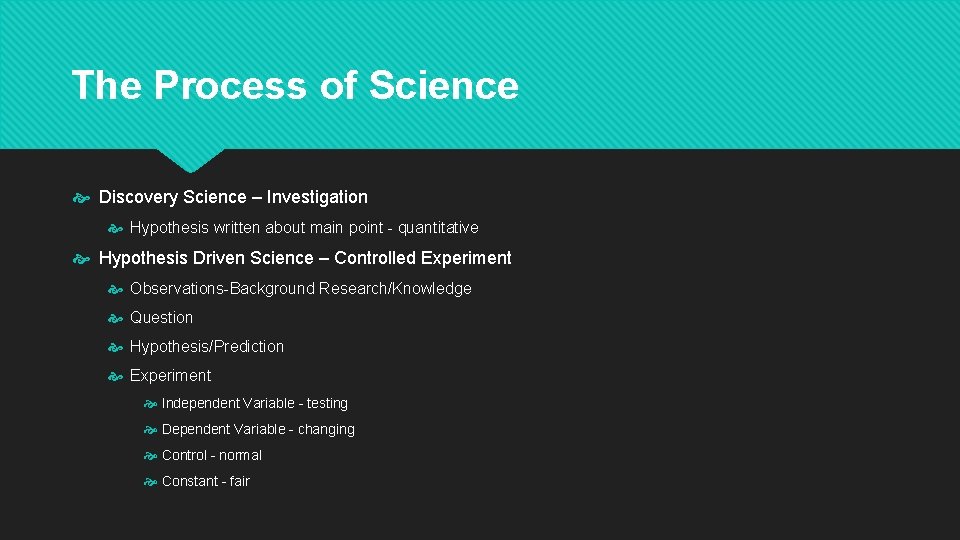 The Process of Science

Discovery Science – Investigation

Hypothesis written about main point - quantitative

Hypothesis Driven Science – Controlled Experiment

Observations-Background Research/Knowledge

Question

Hypothesis/Prediction

Experiment

Independent Variable - testing

Dependent Variable - changing

Control - normal

Constant - fair